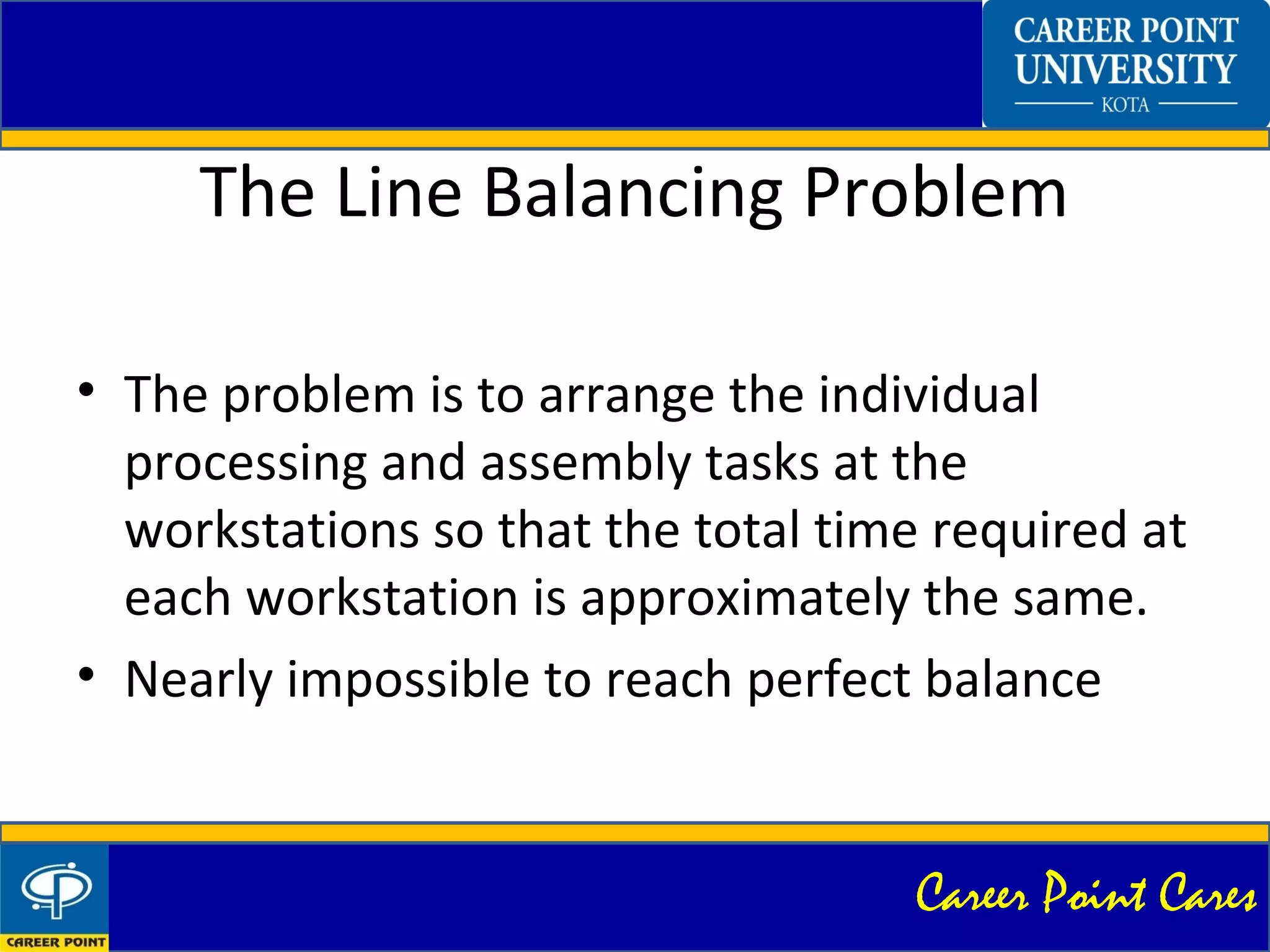 CAREER POINT UNIVERSITY
KOTA

The Line Balancing Problem

• The problem is to arrange the individual processing and assembly tasks at the workstations so that the total time required at each workstation is approximately the same.
• Nearly impossible to reach perfect balance

CAREER POINT

Career Point Cares